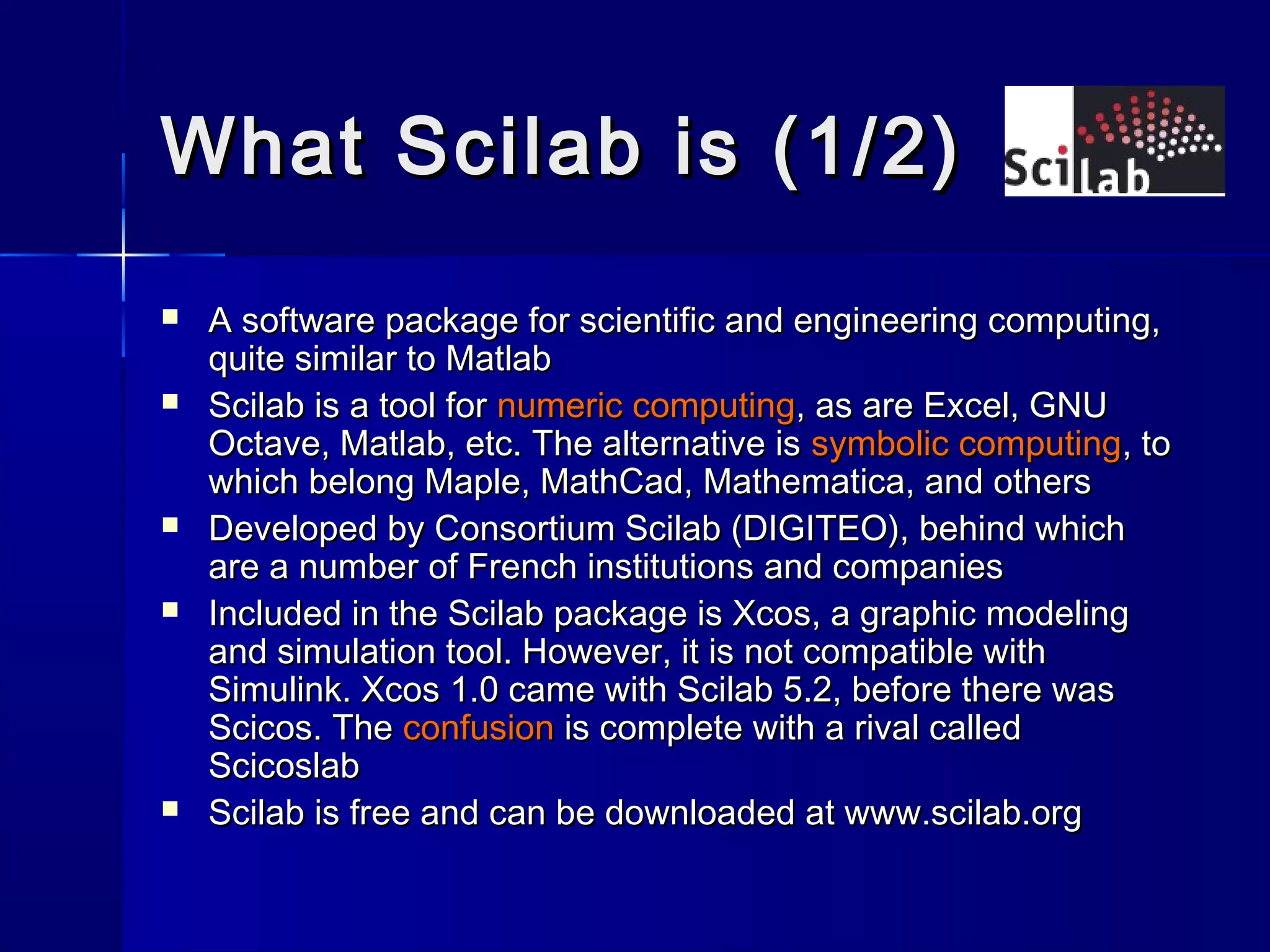 What Scilab is (1/2)

Scilab

- A software package for scientific and engineering computing, quite similar to Matlab
- Scilab is a tool for numeric computing, as are Excel, GNU Octave, Matlab, etc. The alternative is symbolic computing, to which belong Maple, MathCad, Mathematica, and others
- Developed by Consortium Scilab (DIGITEO), behind which are a number of French institutions and companies
- Included in the Scilab package is Xcos, a graphic modeling and simulation tool. However, it is not compatible with Simulink. Xcos 1.0 came with Scilab 5.2, before there was Scicos. The confusion is complete with a rival called Scicoslab
- Scilab is free and can be downloaded at www.scilab.org